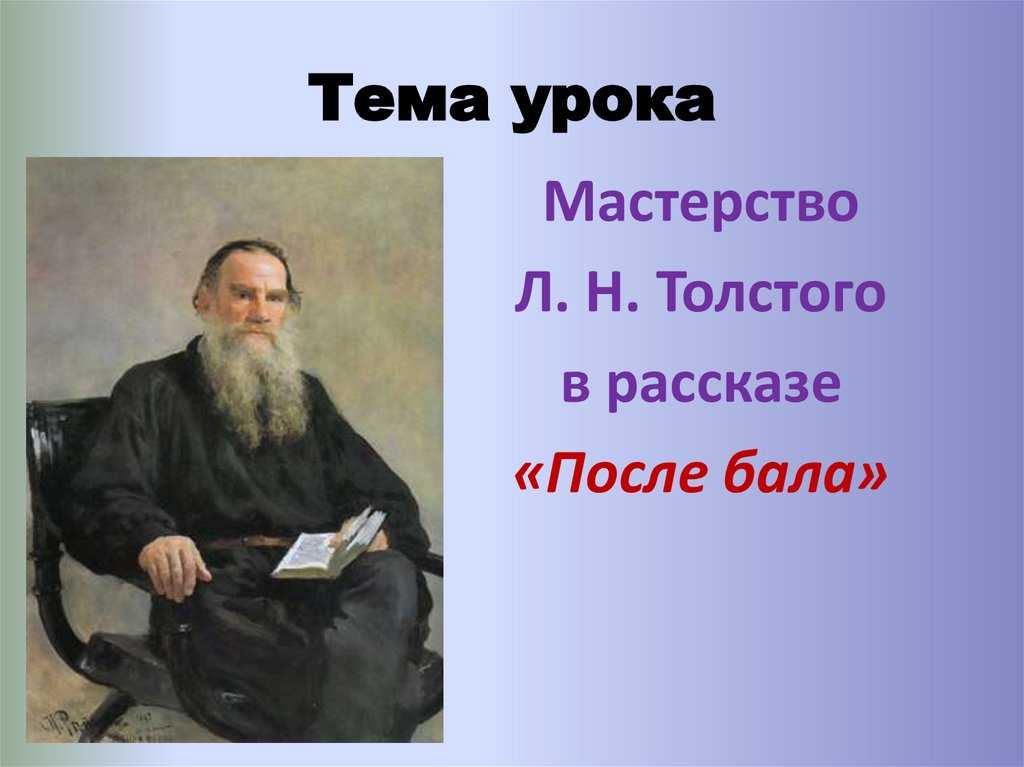 Тема урока

Мастерство Л. Н. Толстого в рассказе «После бала»